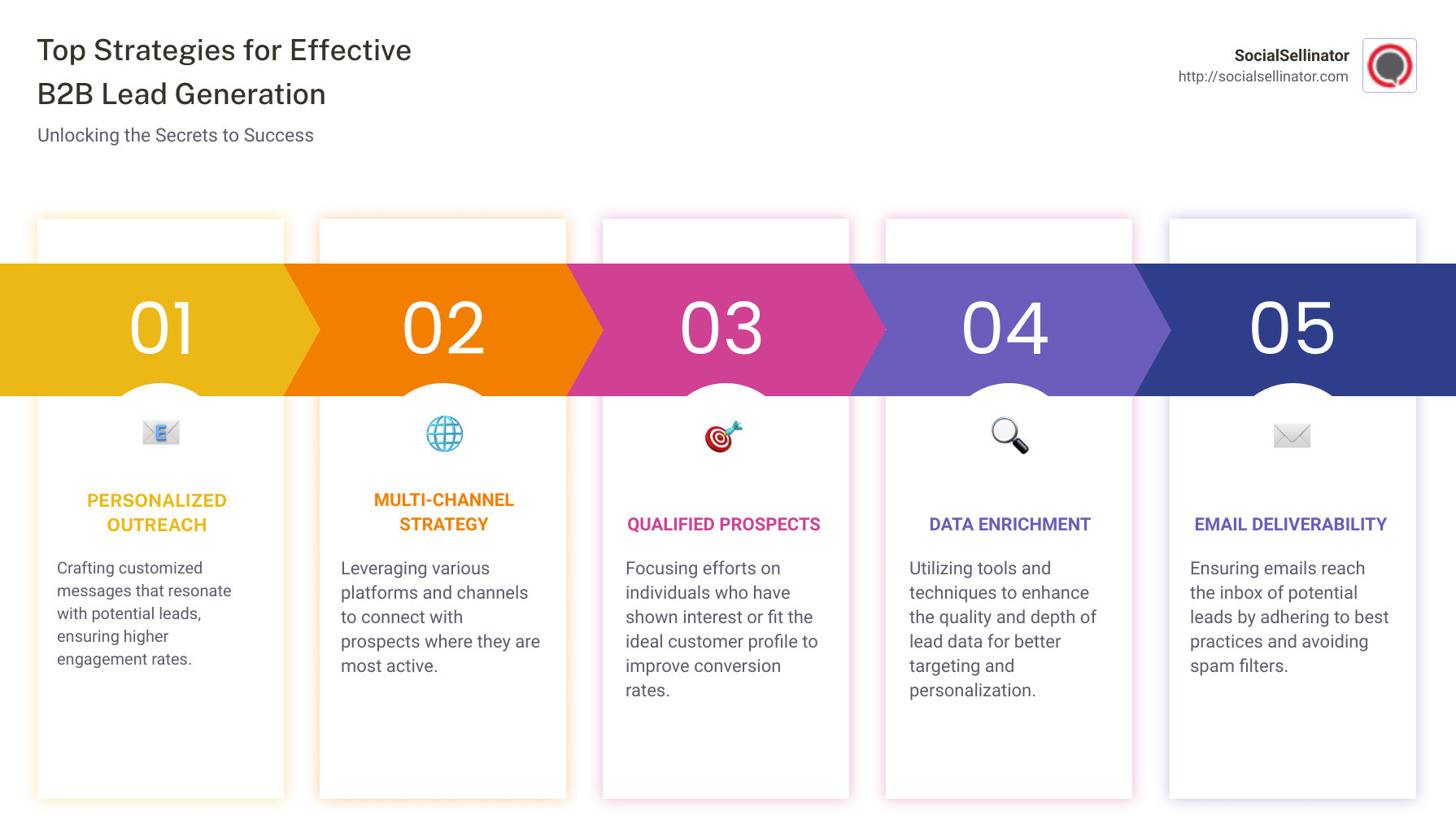 Top Strategies for Effective B2B Lead Generation

Unlocking the Secrets to Success

SocialSellinator
http://socialsellinator.com

01

PERSONALIZED OUTREACH

Crafting customized messages that resonate with potential leads, ensuring higher engagement rates.

02

MULTI-CHANNEL STRATEGY

Leveraging various platforms and channels to connect with prospects where they are most active.

03

QUALIFIED PROSPECTS

Focusing efforts on individuals who have shown interest or fit the ideal customer profile to improve conversion rates.

04

DATA ENRICHMENT

Utilizing tools and techniques to enhance the quality and depth of lead data for better targeting and personalization.

05

EMAIL DELIVERABILITY

Ensuring emails reach the inbox of potential leads by adhering to best practices and avoiding spam filters.